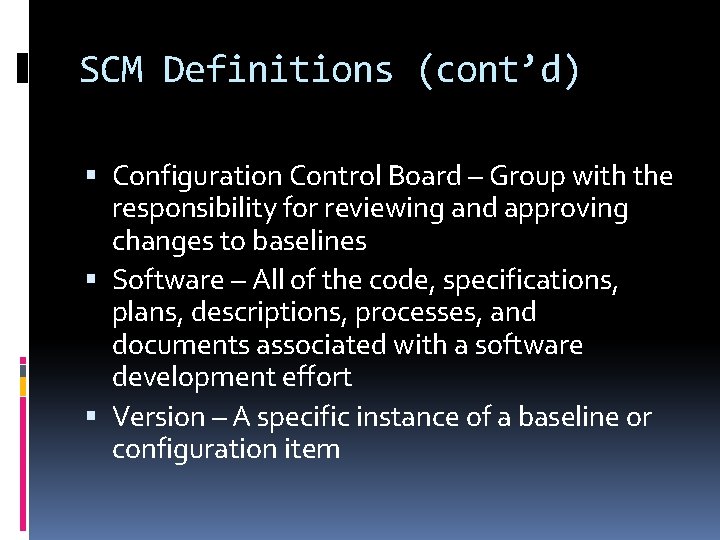 SCM Definitions (cont’d)

▪ Configuration Control Board – Group with the responsibility for reviewing and approving changes to baselines
▪ Software – All of the code, specifications, plans, descriptions, processes, and documents associated with a software development effort
▪ Version – A specific instance of a baseline or configuration item